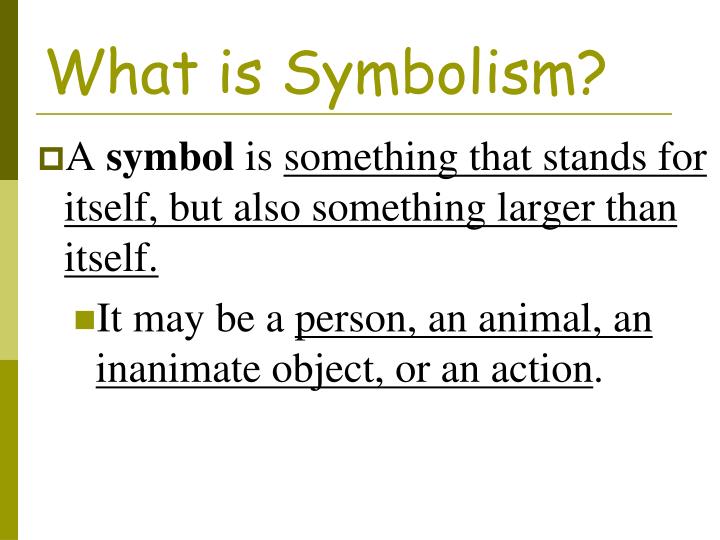 What is Symbolism?

A symbol is something that stands for itself, but also something larger than itself.

It may be a person, an animal, an inanimate object, or an action.